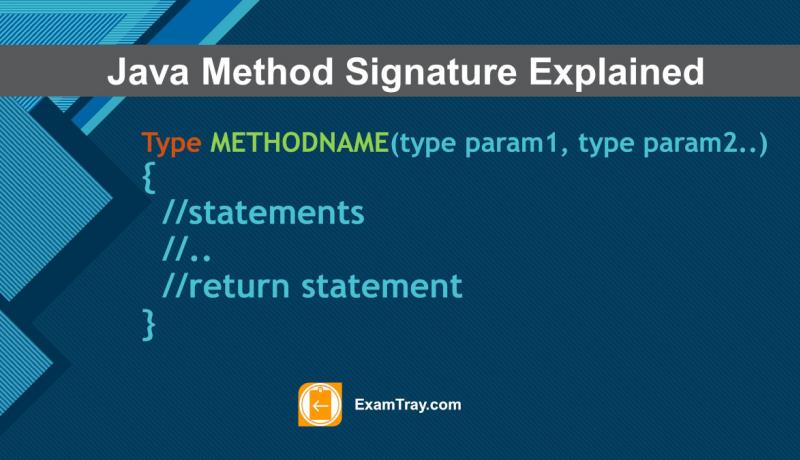 Java Method Signature Explained

Type METHODNAME(type param1, type param2..)
{
//statements
//..
//return statement
}

ExamTray.com